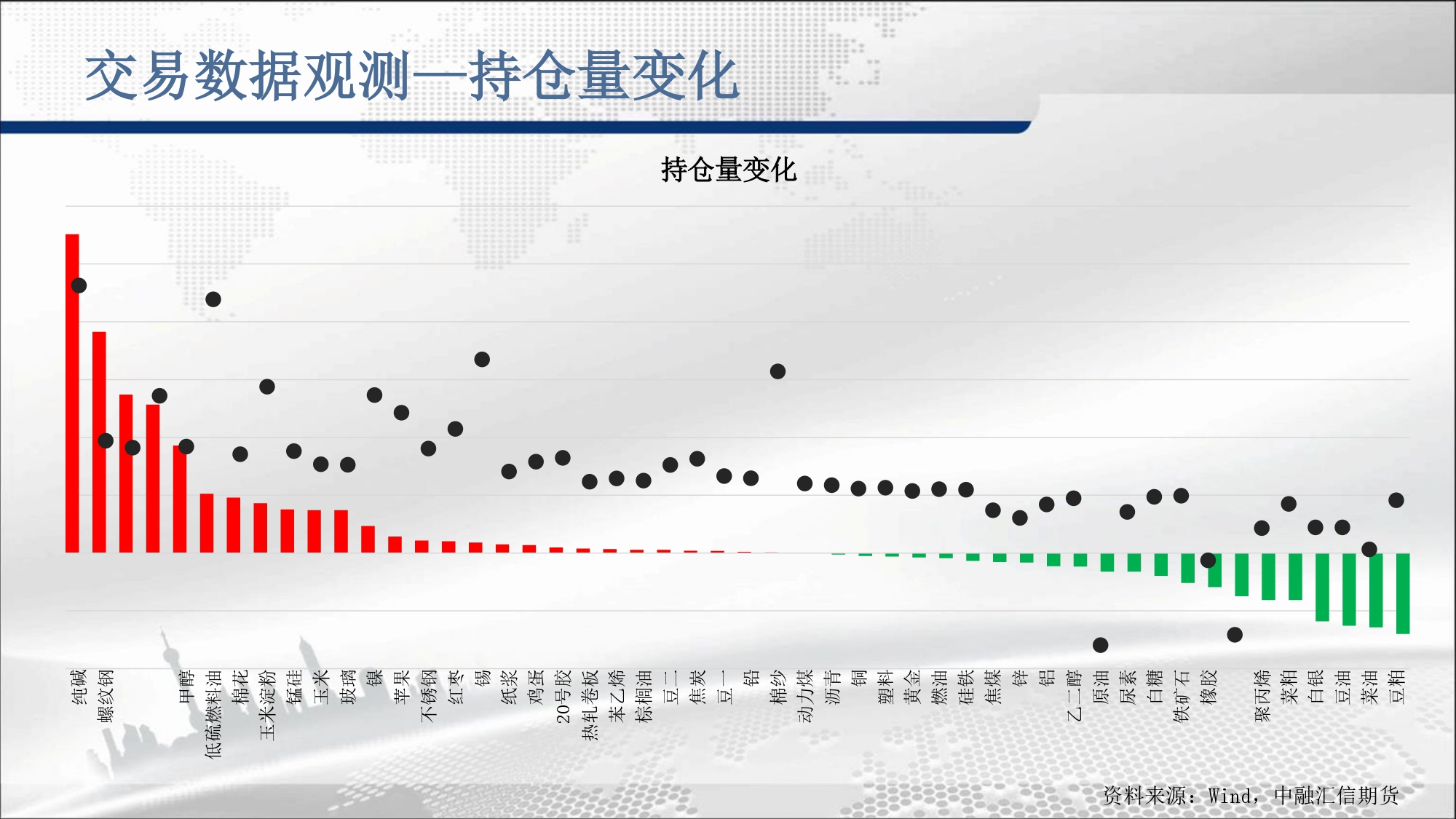 交易数据观测—持仓量变化

持仓量变化

纯碱
螺纹钢
甲醇
低硫燃料油
棉花
玉米淀粉
锰硅
玉米
玻璃
镍
苹果
不锈钢
红枣
锡
纸浆
鸡蛋
20号胶
热轧卷板
苯乙烯
棕榈油
豆二
焦炭
豆一
铅
棉纱
动力煤
沥青
铜
塑料
黄金
燃油
硅铁
焦煤
锌
铝
乙二醇
原油
尿素
白糖
铁矿石
橡胶
聚丙烯
菜粕
白银
豆油
菜油
豆粕

资料来源：Wind，中融汇信期货